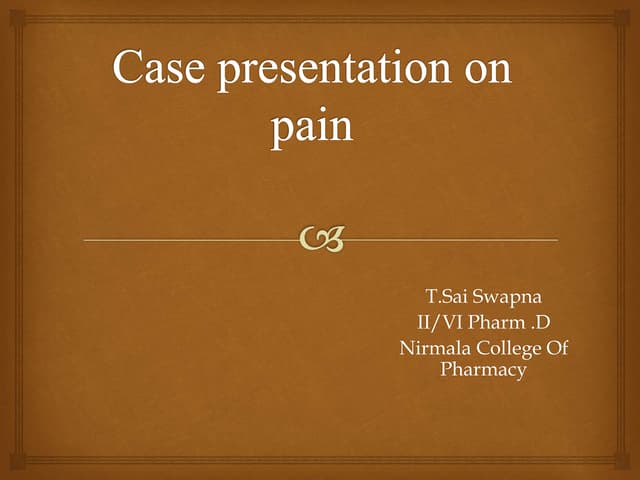 Case presentation on pain

T.Sai Swapna
II/VI Pharm .D
Nirmala College Of Pharmacy